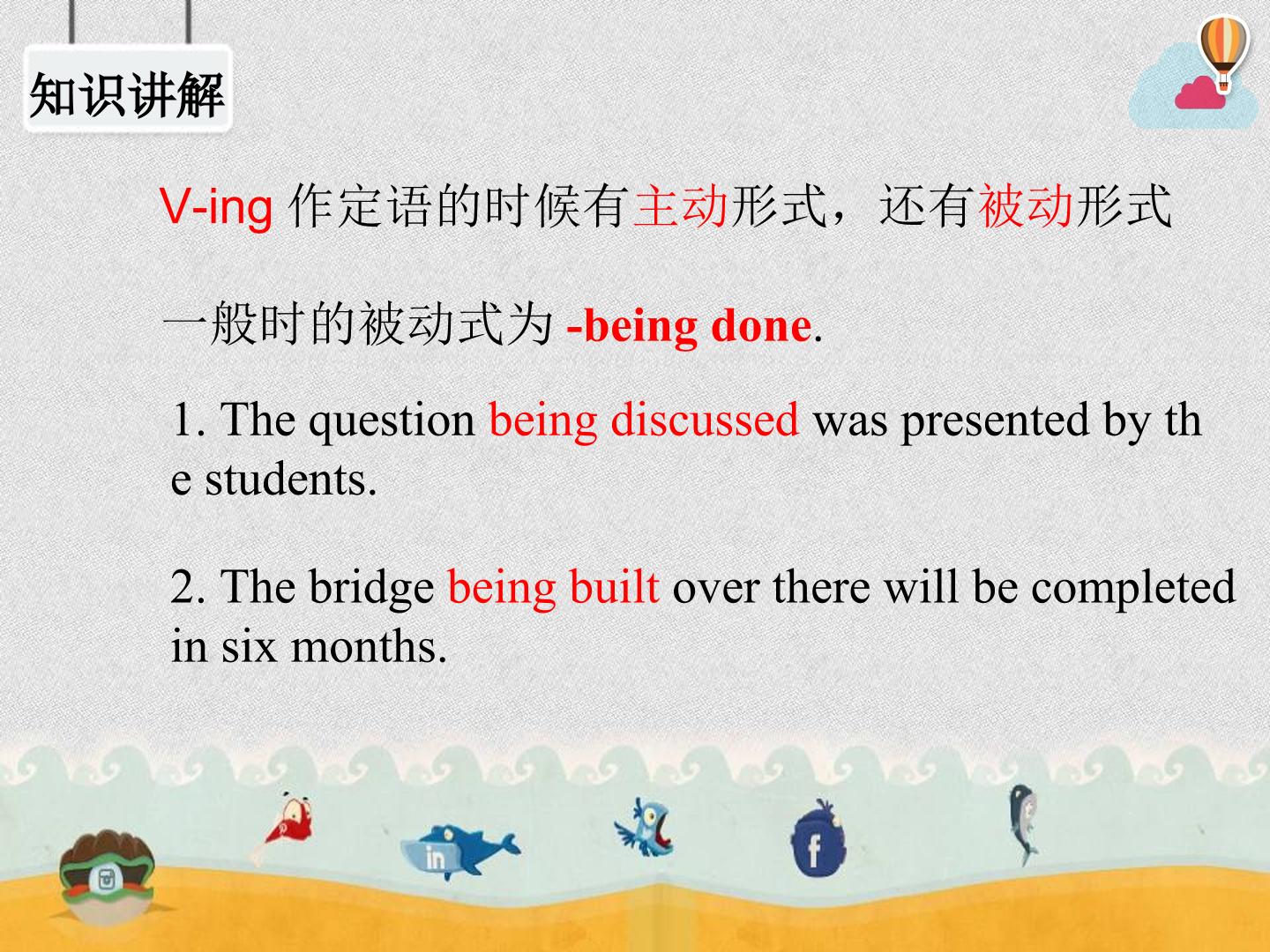 知识讲解

V-ing作定语的时候有主动形式，还有被动形式

一般时的被动式为-being done.

1. The question being discussed was presented by the students.

2. The bridge being built over there will be completed in six months.